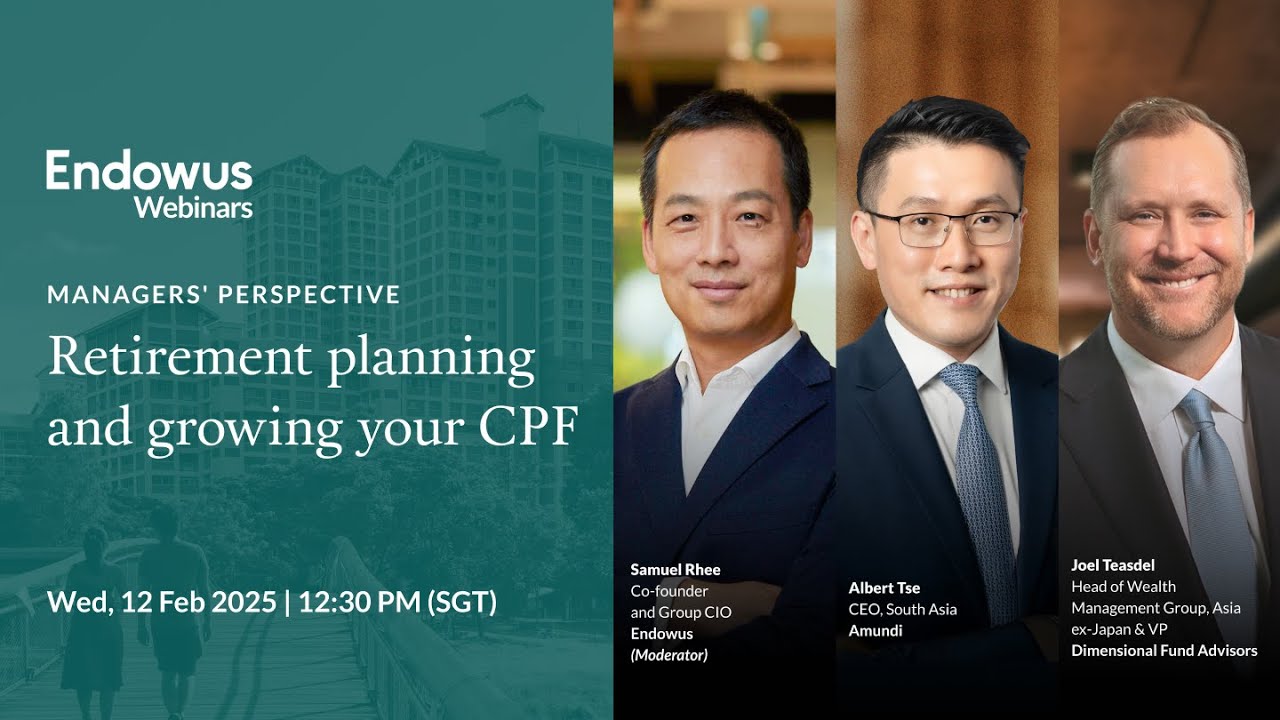 Endowus
Webinars

MANAGERS' PERSPECTIVE

Retirement planning and growing your CPF

Wed, 12 Feb 2025 | 12:30 PM (SGT)

Samuel Rhee
Co-founder and Group CIO
Endowus
(Moderator)

Albert Tse
CEO, South Asia
Amundi

Joel Teasdel
Head of Wealth Management Group, Asia ex-Japan & VP
Dimensional Fund Advisors